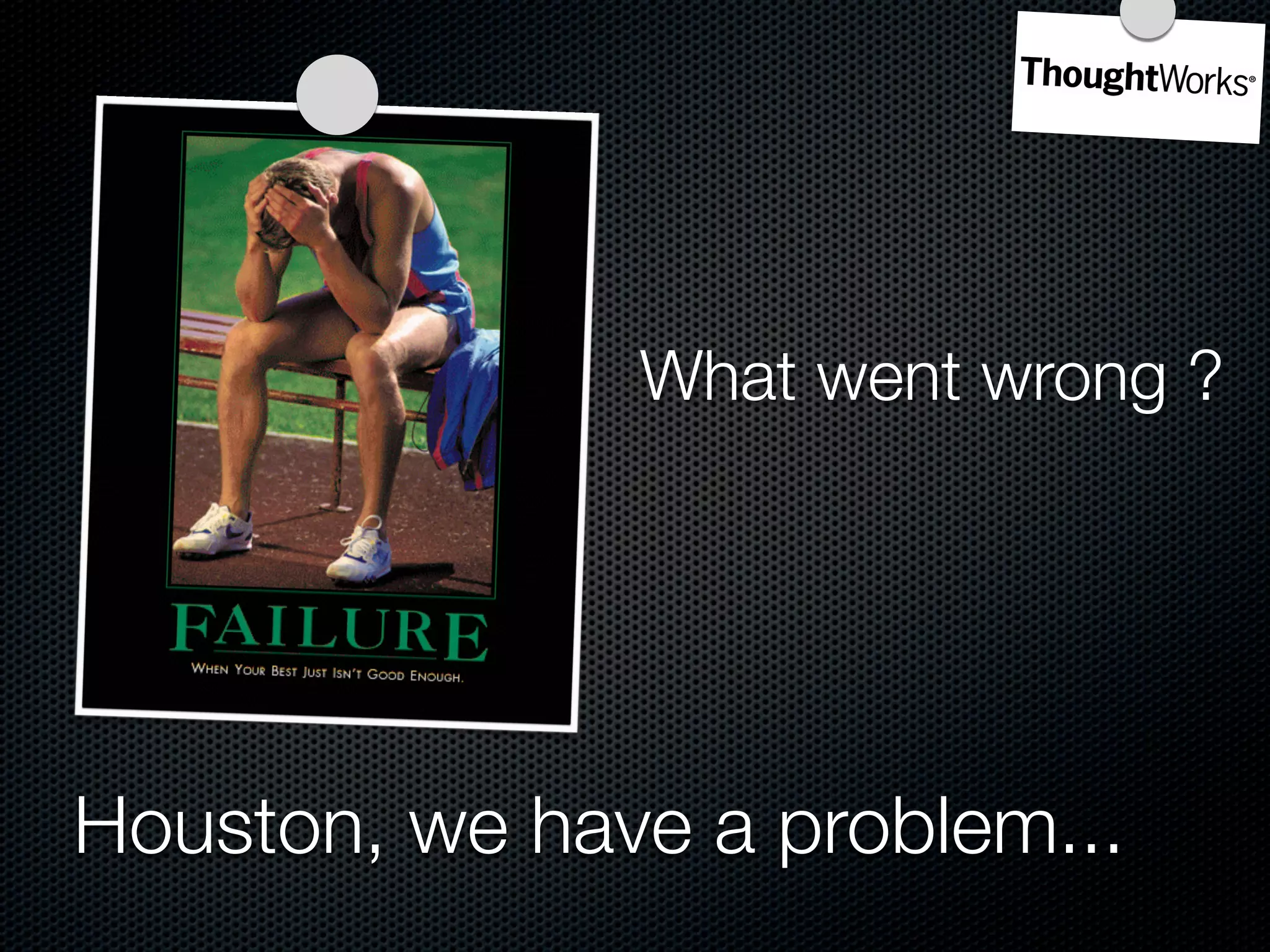 ThoughtWorks®

FAILURE

WHEN YOUR BEST JUST ISN'T GOOD ENOUGH.

What went wrong ?

Houston, we have a problem...